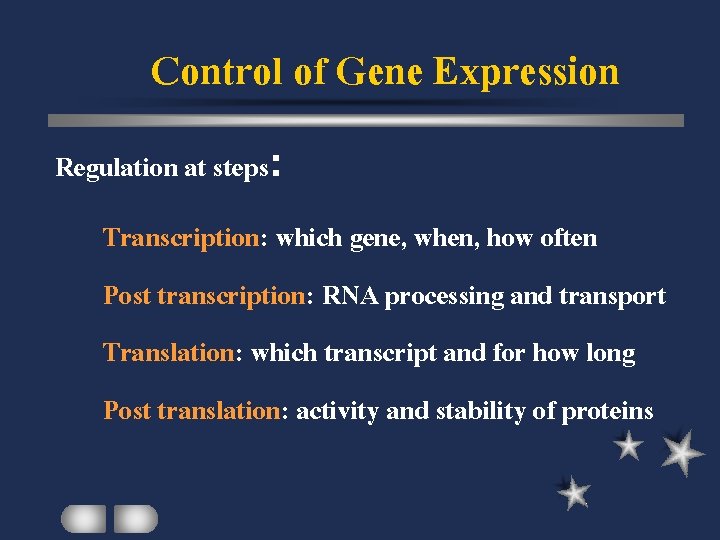 Control of Gene Expression

Regulation at steps:

Transcription: which gene, when, how often

Post transcription: RNA processing and transport

Translation: which transcript and for how long

Post translation: activity and stability of proteins